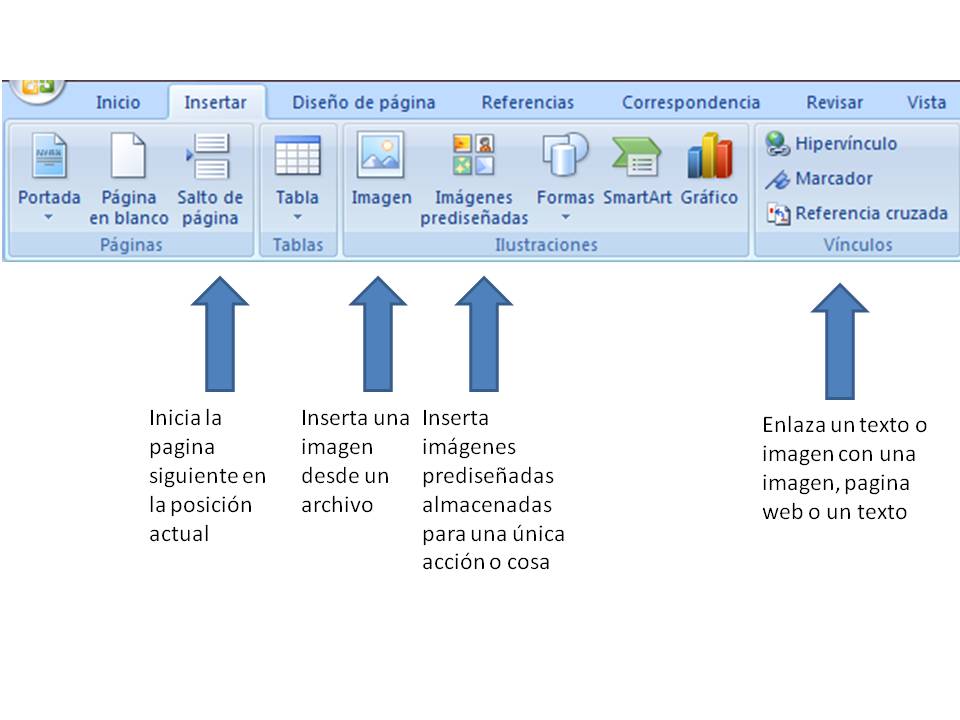 Inicio Insertar Diseño de página Referencias Correspondencia Revisar Vista

Portada Página en blanco Salto de página
Páginas

Tabla
Tablas

Imagen Imágenes prediseñadas Formas SmartArt Gráfico
Ilustraciones

Hipervínculo
Marcador
Referencia cruzada
Vínculos

Inicia la pagina siguiente en la posición actual

Inserta una imagen desde un archivo

Inserta imágenes prediseñadas almacenadas para una única acción o cosa

Enlaza un texto o imagen con una imagen, pagina web o un texto